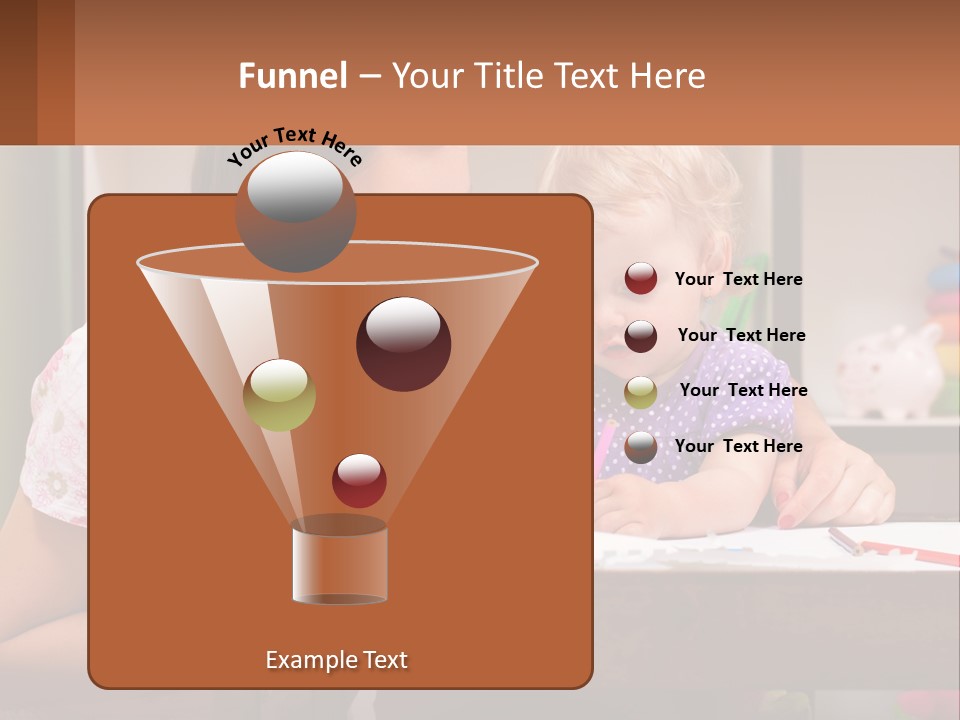 Funnel – Your Title Text Here

Your Text Here

Your Text Here

Your Text Here

Your Text Here

Your Text Here

Example Text